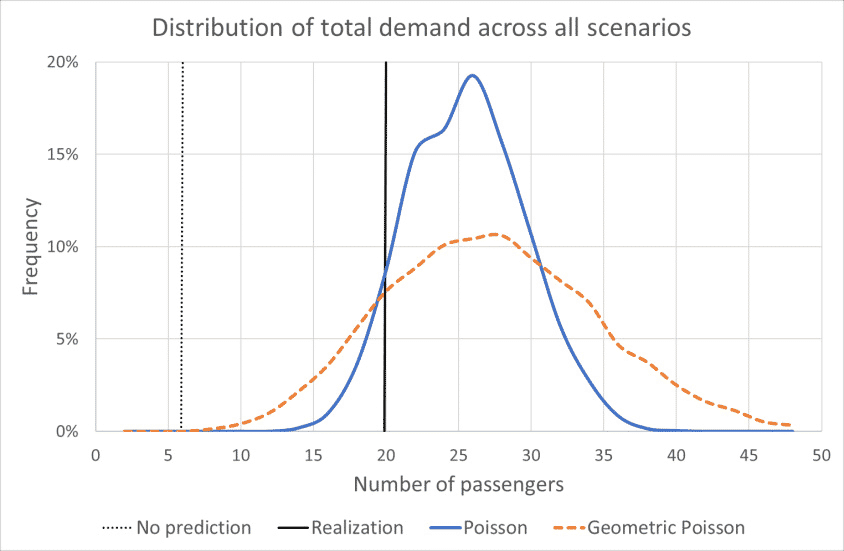 Distribution of total demand across all scenarios

Frequency

20%
15%
10%
5%
0%

0 5 10 15 20 25 30 35 40 45 50

Number of passengers

No prediction
Realization
Poisson
Geometric Poisson